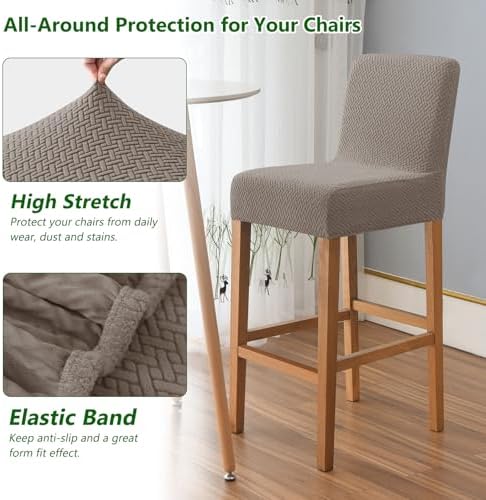 All-Around Protection for Your Chairs

High Stretch
Protect your chairs from daily wear, dust and stains.

Elastic Band
Keep anti-slip and a great form fit effect.